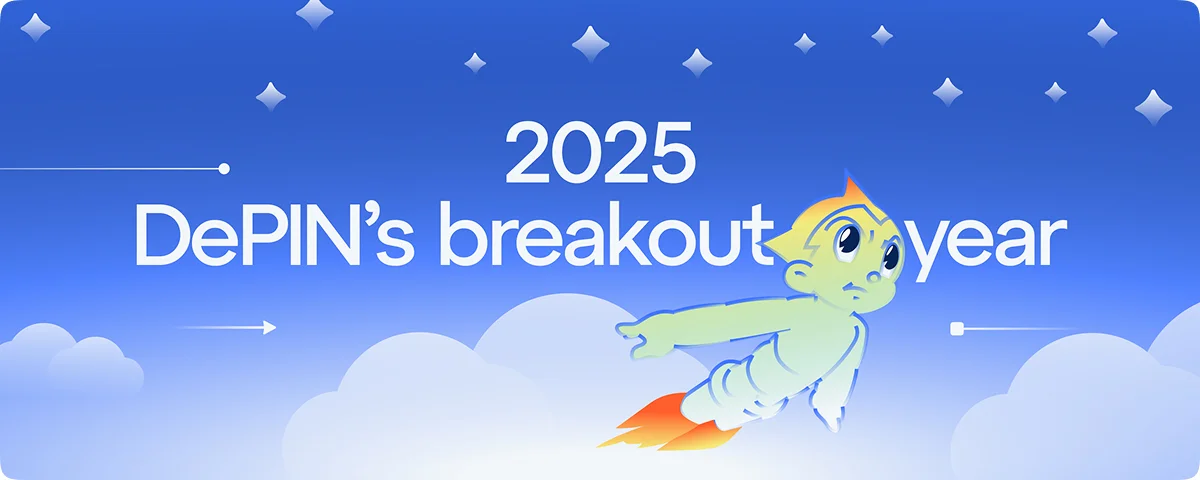 2025
DePIN's breakout year